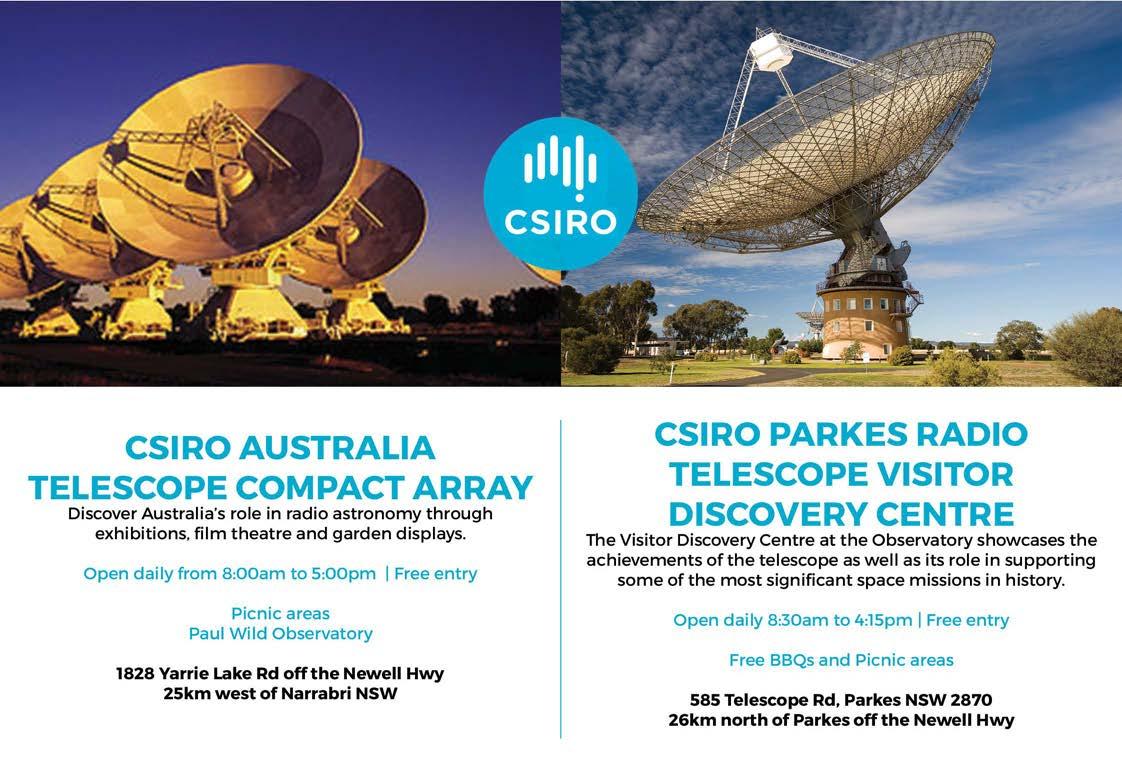 CSIRO

CSIRO AUSTRALIA TELESCOPE COMPACT ARRAY

Discover Australia's role in radio astronomy through exhibitions, film theatre and garden displays.

Open daily from 8:00am to 5:00pm | Free entry

Picnic areas
Paul Wild Observatory

1828 Yarrie Lake Rd off the Newell Hwy
25km west of Narrabri NSW

CSIRO PARKES RADIO TELESCOPE VISITOR DISCOVERY CENTRE

The Visitor Discovery Centre at the Observatory showcases the achievements of the telescope as well as its role in supporting some of the most significant space missions in history.

Open daily 8:30am to 4:15pm | Free entry

Free BBQs and Picnic areas

585 Telescope Rd, Parkes NSW 2870
26km north of Parkes off the Newell Hwy